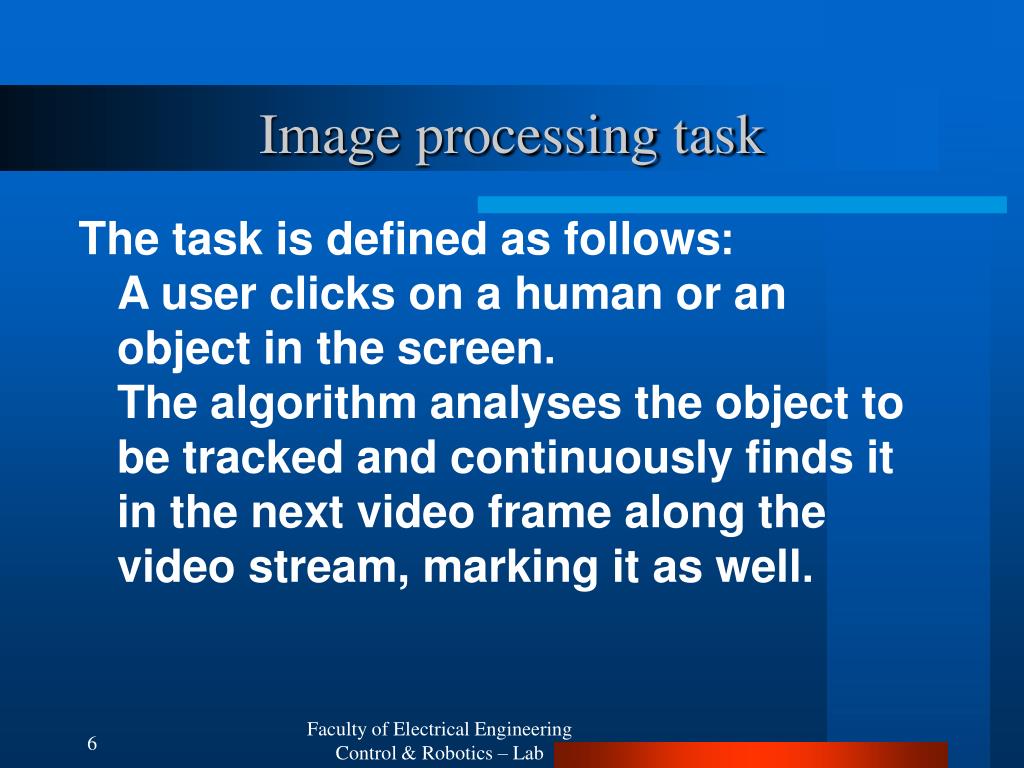 Image processing task

The task is defined as follows:
A user clicks on a human or an object in the screen.
The algorithm analyses the object to be tracked and continuously finds it in the next video frame along the video stream, marking it as well.

6

Faculty of Electrical Engineering
Control & Robotics – Lab